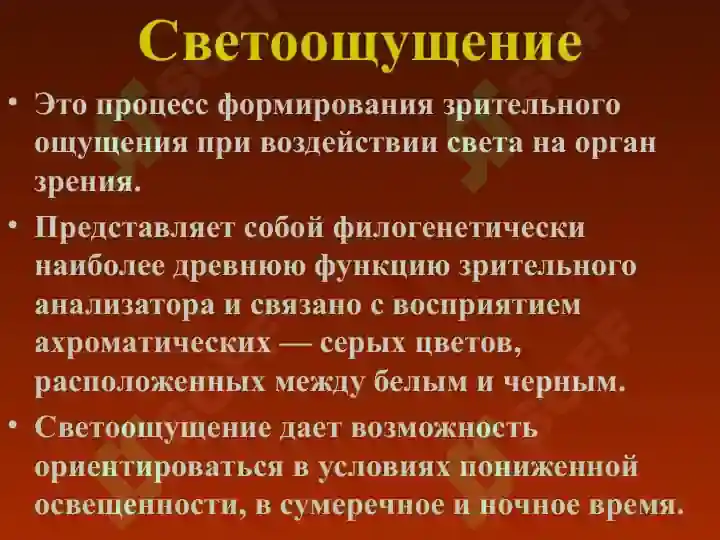 Светоощущение

• Это процесс формирования зрительного ощущения при воздействии света на орган зрения.

• Представляет собой филогенетически наиболее древнюю функцию зрительного анализатора и связано с восприятием ахроматических — серых цветов, расположенных между белым и черным.

• Светоощущение дает возможность ориентироваться в условиях пониженной освещенности, в сумеречное и ночное время.